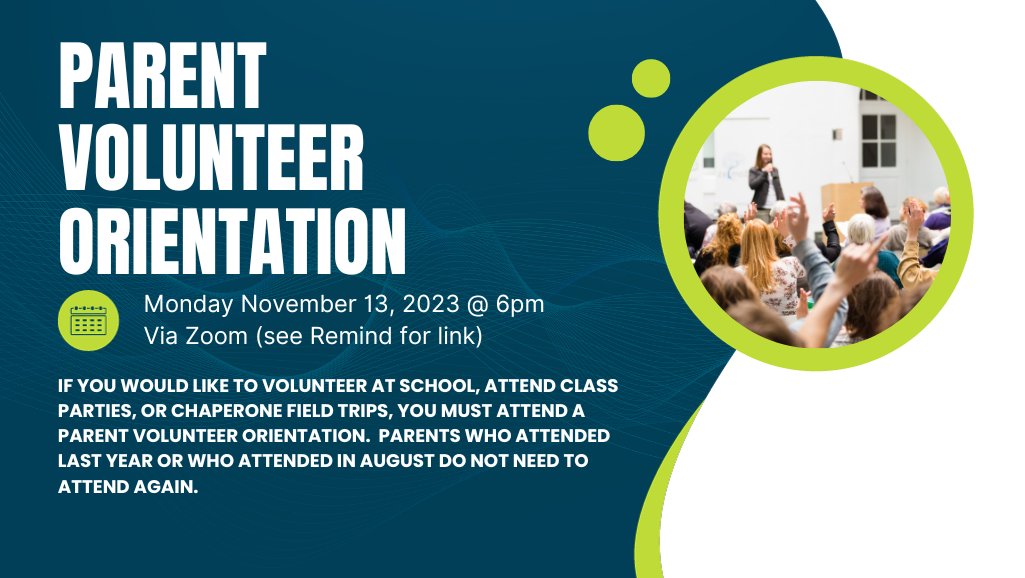 PARENT VOLUNTEER ORIENTATION

Monday November 13, 2023 @ 6pm
Via Zoom (see Remind for link)

IF YOU WOULD LIKE TO VOLUNTEER AT SCHOOL, ATTEND CLASS PARTIES, OR CHAPERONE FIELD TRIPS, YOU MUST ATTEND A PARENT VOLUNTEER ORIENTATION. PARENTS WHO ATTENDED LAST YEAR OR WHO ATTENDED IN AUGUST DO NOT NEED TO ATTEND AGAIN.